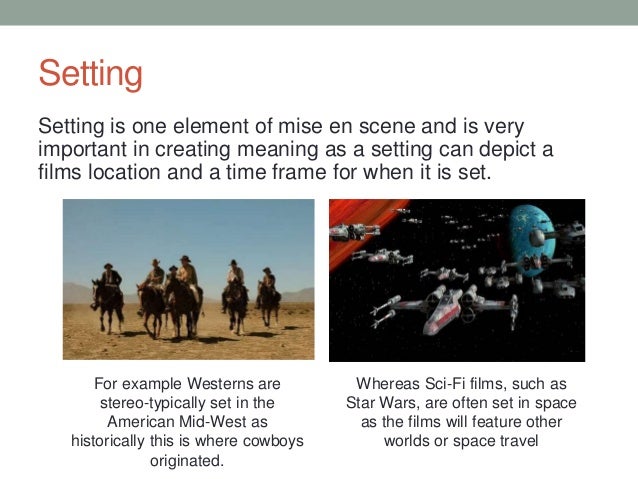 Setting

Setting is one element of mise en scene and is very important in creating meaning as a setting can depict a films location and a time frame for when it is set.

For example Westerns are stereo-typically set in the American Mid-West as historically this is where cowboys originated.

Whereas Sci-Fi films, such as Star Wars, are often set in space as the films will feature other worlds or space travel